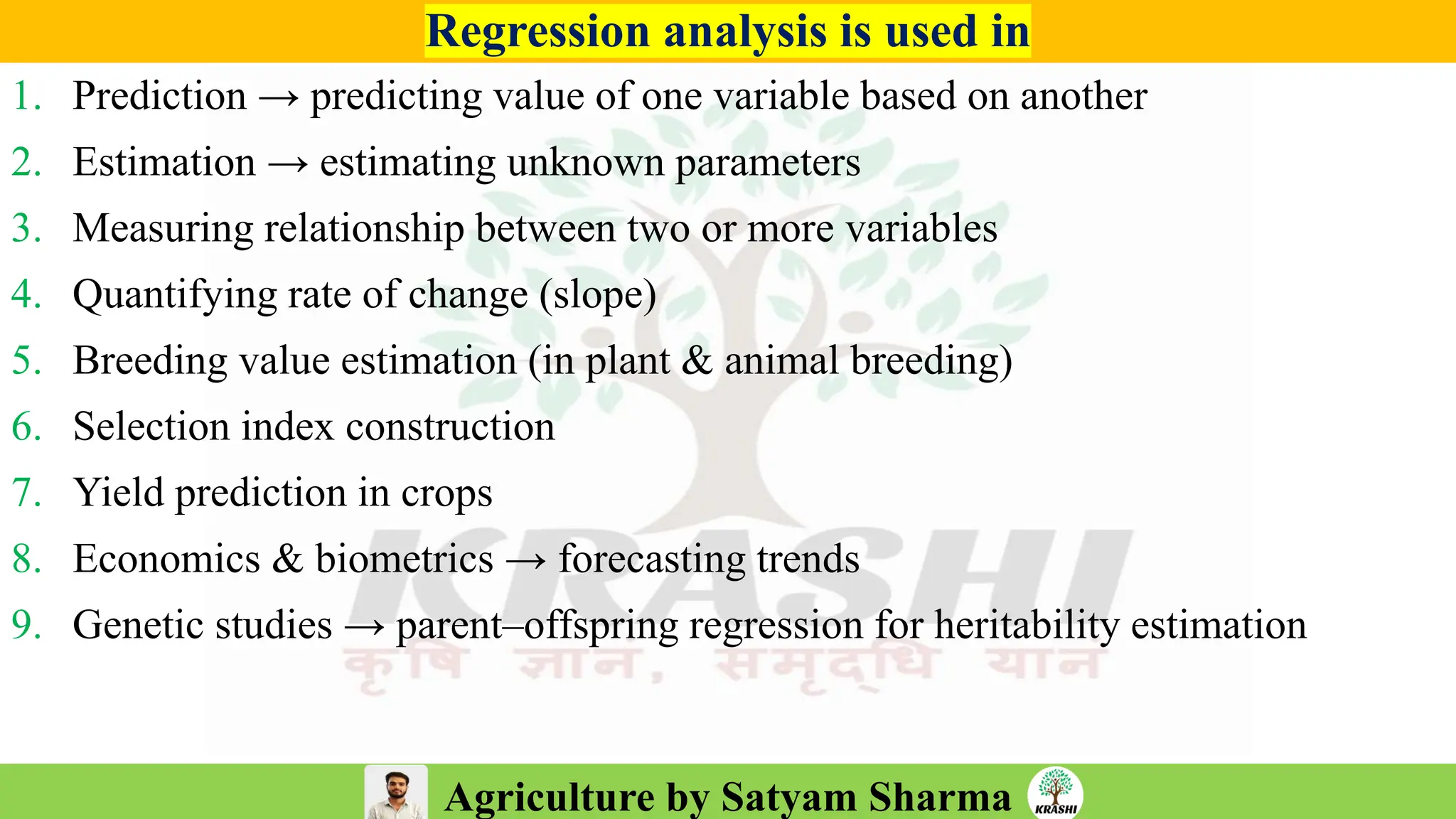 Regression analysis is used in

1. Prediction → predicting value of one variable based on another
2. Estimation → estimating unknown parameters
3. Measuring relationship between two or more variables
4. Quantifying rate of change (slope)
5. Breeding value estimation (in plant & animal breeding)
6. Selection index construction
7. Yield prediction in crops
8. Economics & biometrics → forecasting trends
9. Genetic studies → parent–offspring regression for heritability estimation

KRASHI
कृषि ज्ञान, समृद्धि यान

Agriculture by Satyam Sharma
KRASHI